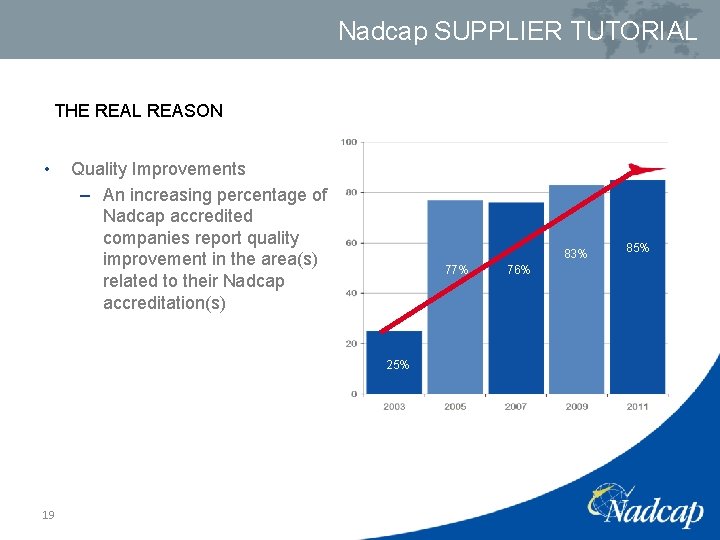 Nadcap SUPPLIER TUTORIAL

THE REAL REASON

• Quality Improvements
– An increasing percentage of Nadcap accredited companies report quality improvement in the area(s) related to their Nadcap accreditation(s)

100
80
60
40
20
0

25%
77%
76%
83%
85%

2003
2005
2007
2009
2011

19

Nadcap